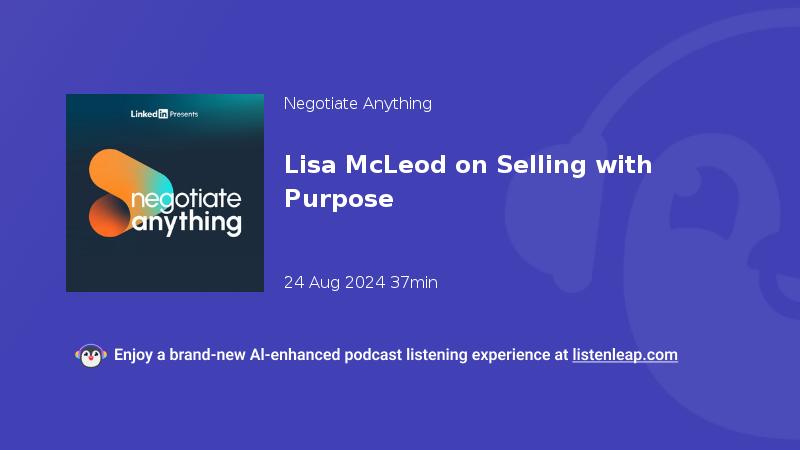 LinkedIn Presents

negotiate anything

Negotiate Anything

Lisa McLeod on Selling with Purpose

24 Aug 2024 37min

Enjoy a brand-new AI-enhanced podcast listening experience at listenleap.com